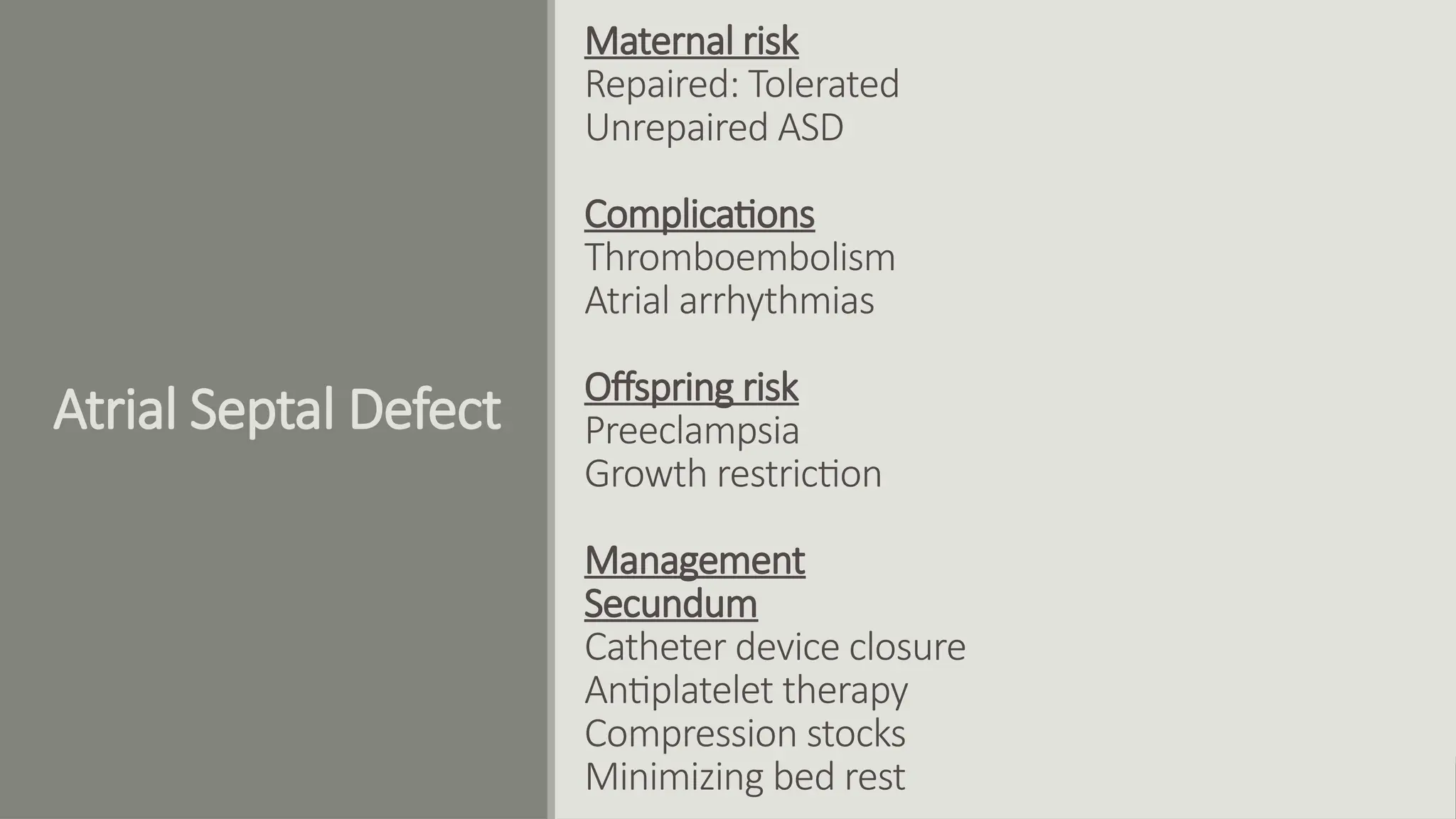 Atrial Septal Defect

Maternal risk
Repaired: Tolerated
Unrepaired ASD

Complications
Thromboembolism
Atrial arrhythmias

Offspring risk
Preeclampsia
Growth restriction

Management
Secundum
Catheter device closure
Antiplatelet therapy
Compression stocks
Minimizing bed rest